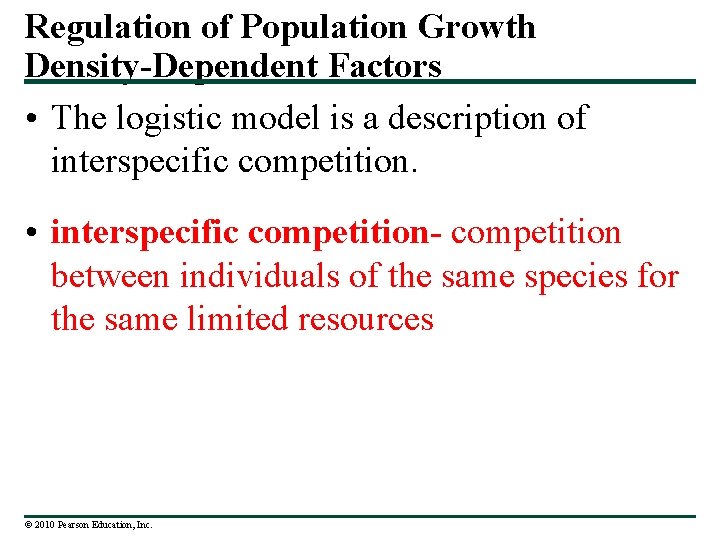 Regulation of Population Growth
Density-Dependent Factors

• The logistic model is a description of interspecific competition.

• interspecific competition- competition between individuals of the same species for the same limited resources

© 2010 Pearson Education, Inc.